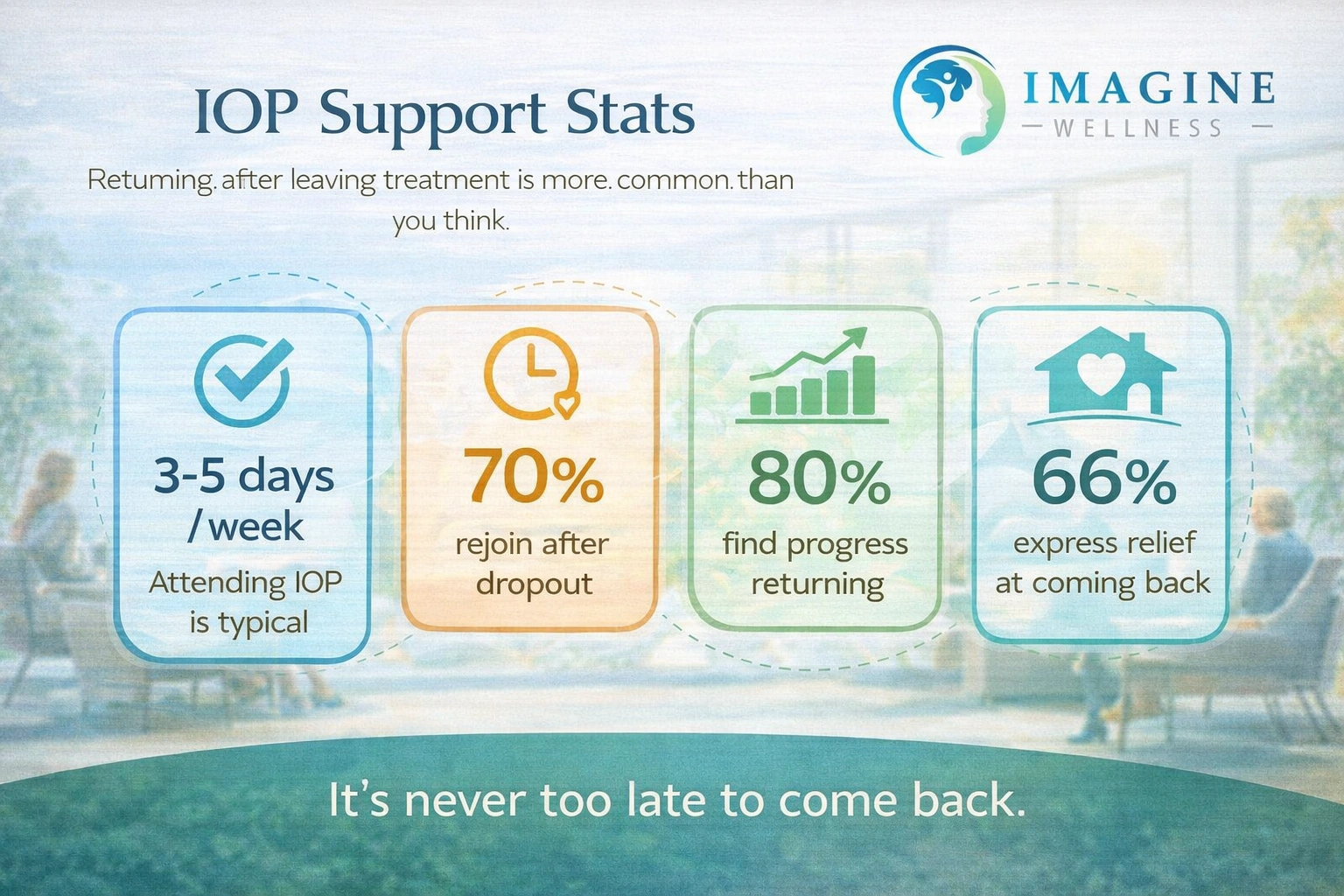 IOP Support Stats

IMAGINE
WELLNESS

Retuming. after leaving treatment is more. common. than you think.

3-5 days / week
Attending IOP is typical

70%
rejoin after dropout

80%
find progress returning

66%
express relief at coming back

It's never too late to come back.